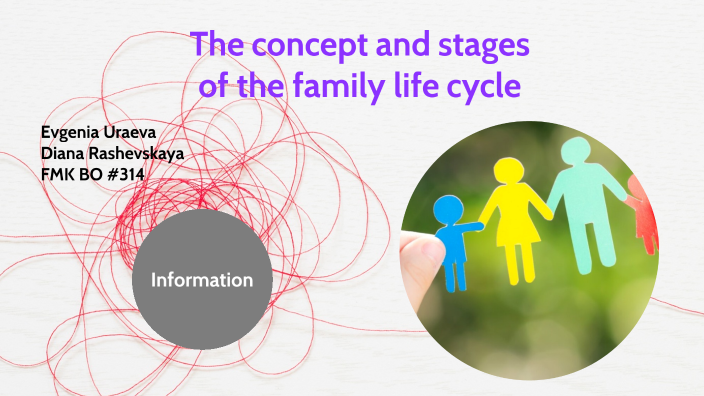 The concept and stages of the family life cycle

Evgenia Uraeva
Diana Rashevskaya
FMK BO #314

Information